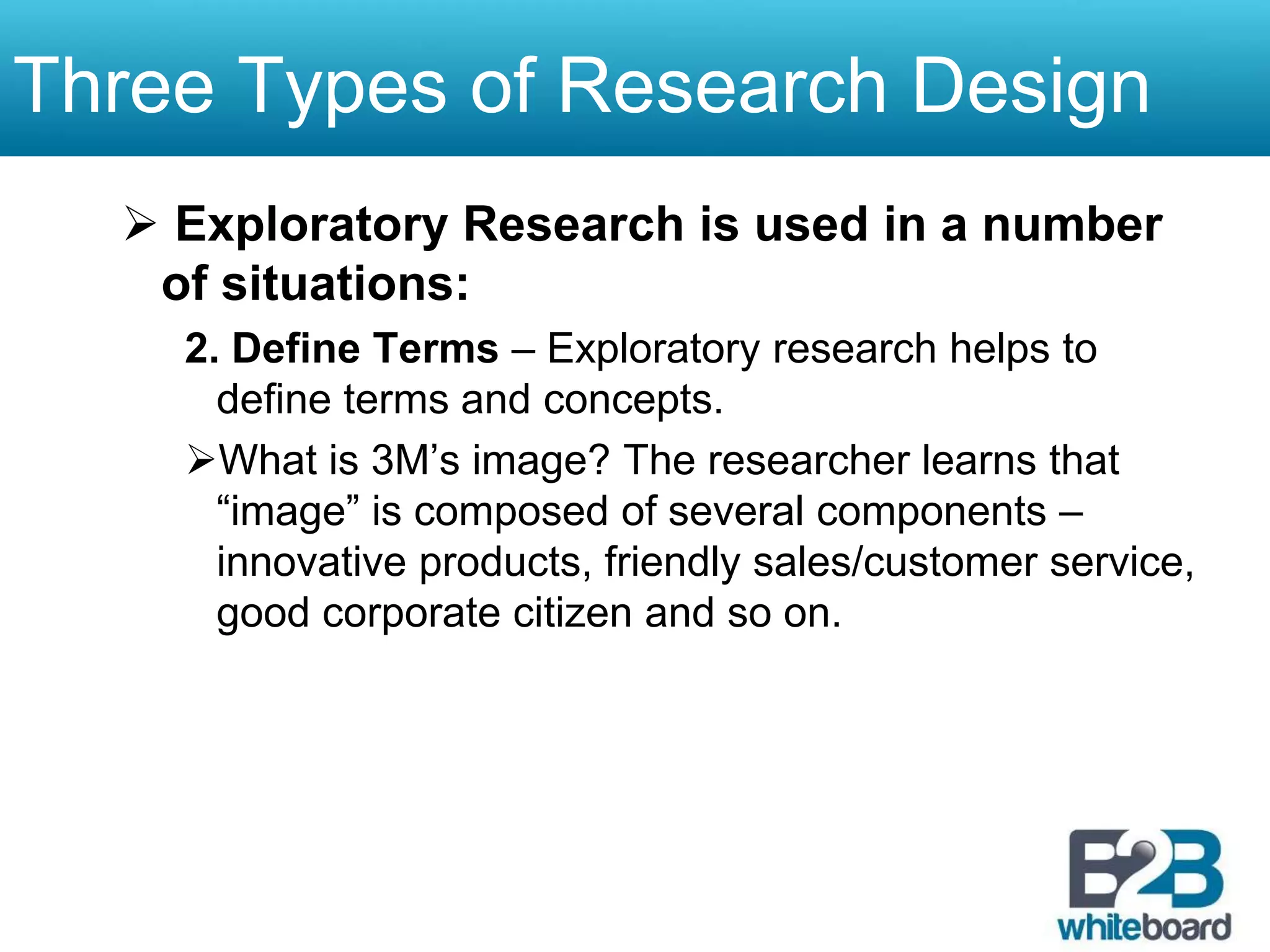 Three Types of Research Design

➢ Exploratory Research is used in a number of situations:

2. Define Terms – Exploratory research helps to define terms and concepts.

➢What is 3M’s image? The researcher learns that “image” is composed of several components – innovative products, friendly sales/customer service, good corporate citizen and so on.

B2B whiteboard